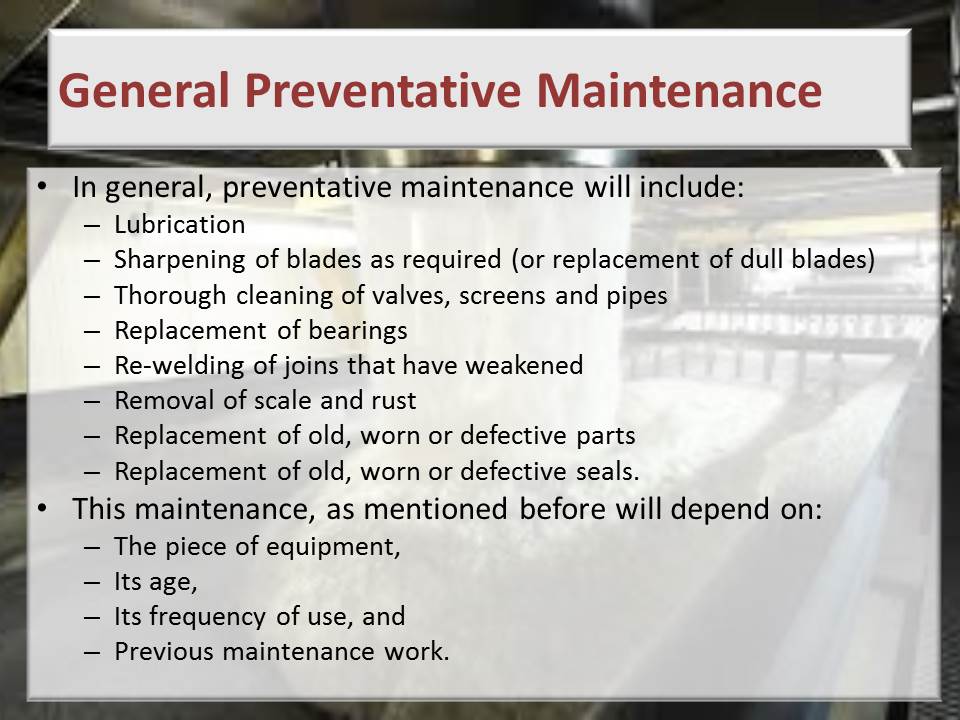 General Preventative Maintenance

• In general, preventative maintenance will include:
– Lubrication
– Sharpening of blades as required (or replacement of dull blades)
– Thorough cleaning of valves, screens and pipes
– Replacement of bearings
– Re-welding of joins that have weakened
– Removal of scale and rust
– Replacement of old, worn or defective parts
– Replacement of old, worn or defective seals.

• This maintenance, as mentioned before will depend on:
– The piece of equipment,
– Its age,
– Its frequency of use, and
– Previous maintenance work.